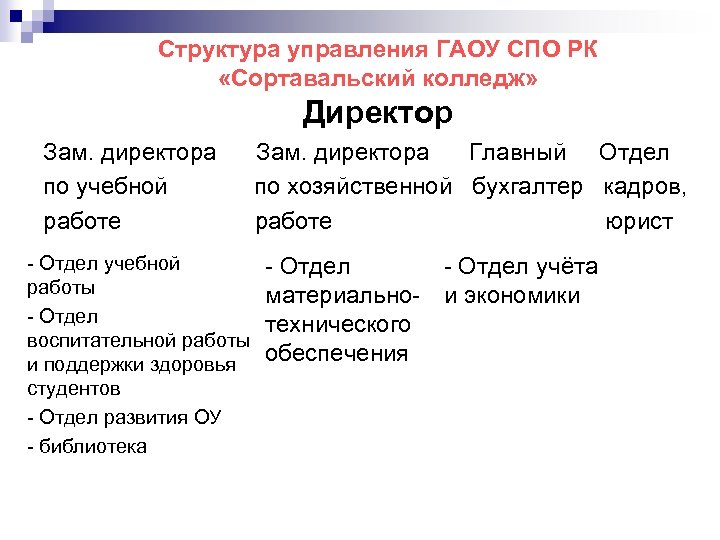 Структура управления ГАОУ СПО РК «Сортавальский колледж»

Директор

Зам. директора по учебной работе

Зам. директора по хозяйственной работе

Главный бухгалтер

Отдел кадров, юрист

- Отдел учебной работы
- Отдел воспитательной работы и поддержки здоровья студентов
- Отдел развития ОУ
- библиотека

- Отдел материально-технического обеспечения

- Отдел учёта и экономики